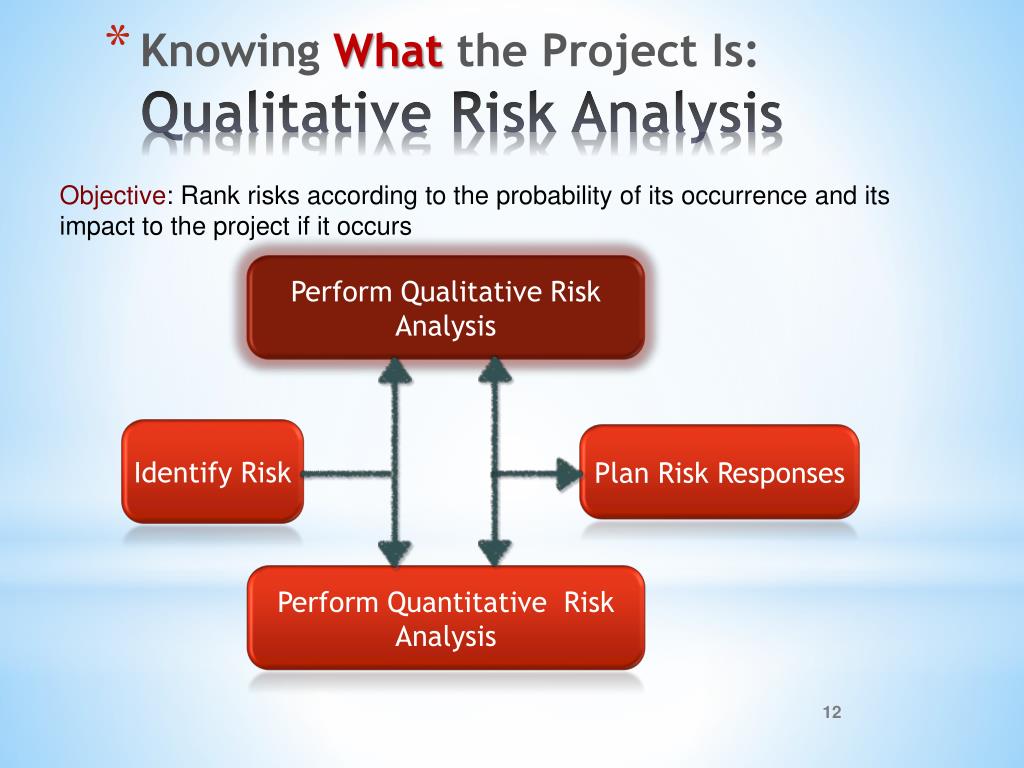 * Knowing What the Project Is:
Qualitative Risk Analysis

Objective: Rank risks according to the probability of its occurrence and its impact to the project if it occurs

Perform Qualitative Risk Analysis

Identify Risk

Plan Risk Responses

Perform Quantitative Risk Analysis

12